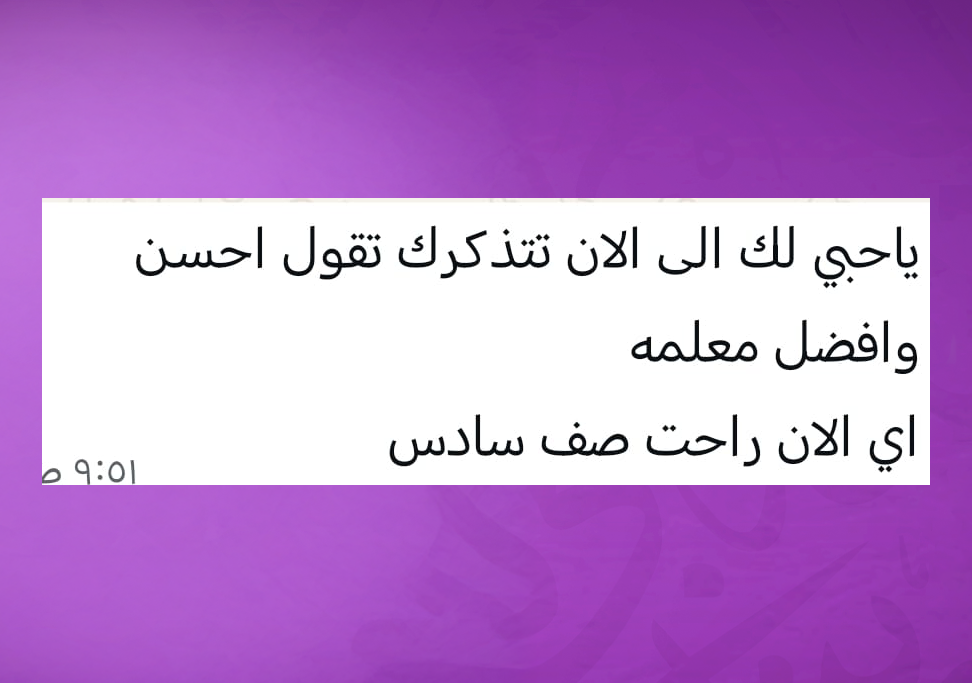 ياحبي لك الى الان تتذكرك تقول احسن وافضل معلمه
اي الان راحت صف سادس
٩:٥١ ص